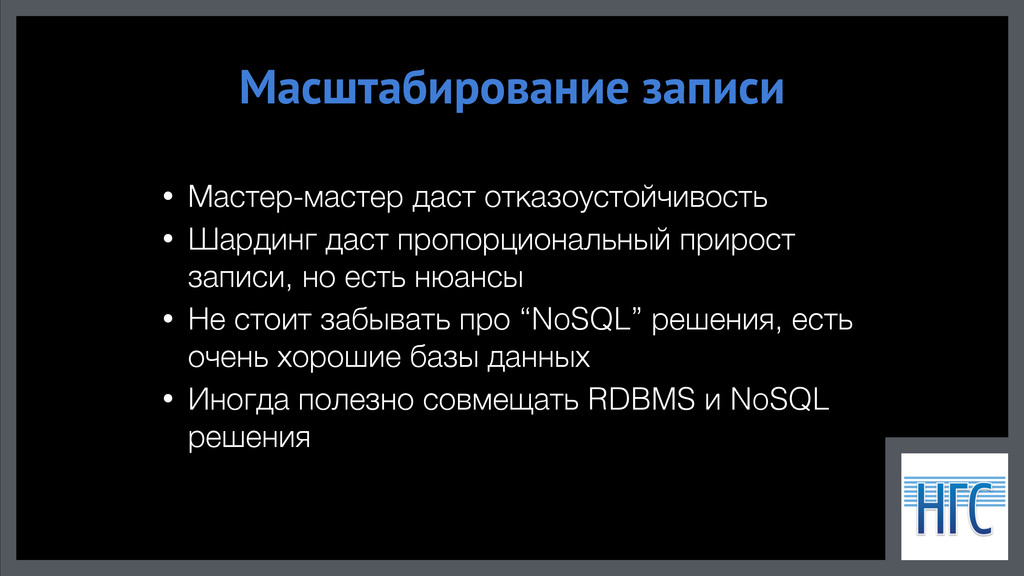 Масштабирование записи

• Мастер-мастер даст отказоустойчивость
• Шардинг даст пропорциональный прирост записи, но есть нюансы
• Не стоит забывать про “NoSQL” решения, есть очень хорошие базы данных
• Иногда полезно совмещать RDBMS и NoSQL решения

НГС